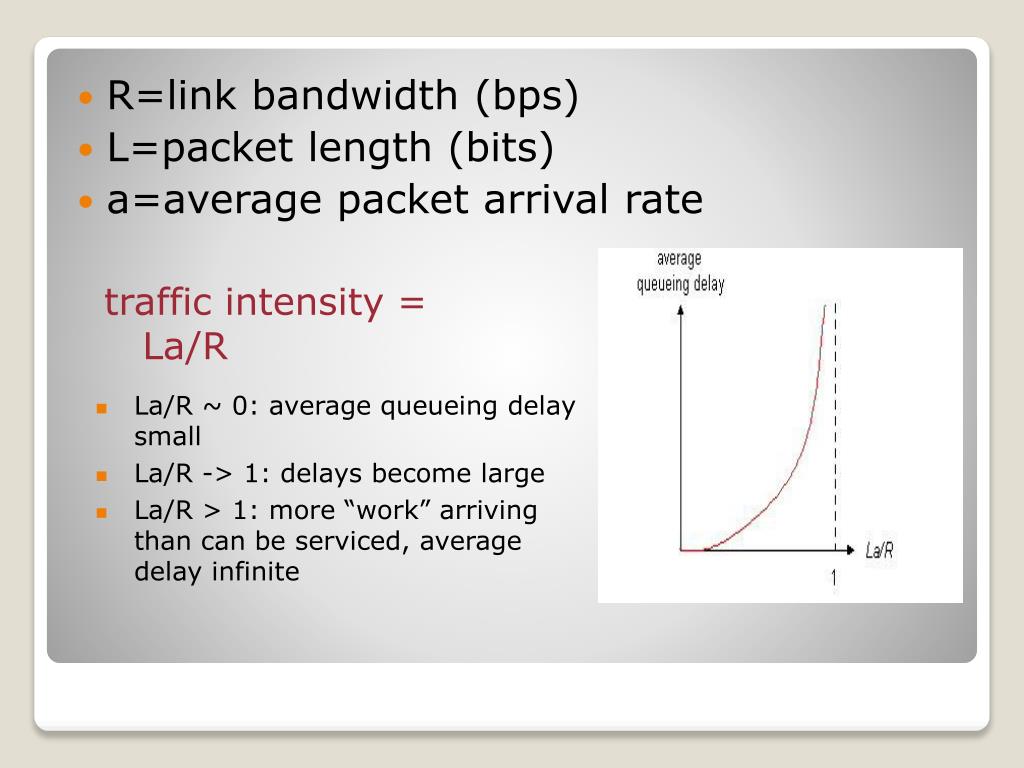 R=link bandwidth (bps)
L=packet length (bits)
a=average packet arrival rate

traffic intensity = La/R

La/R ~ 0: average queueing delay small
La/R -> 1: delays become large
La/R > 1: more “work” arriving than can be serviced, average delay infinite

average queueing delay

La/R

1